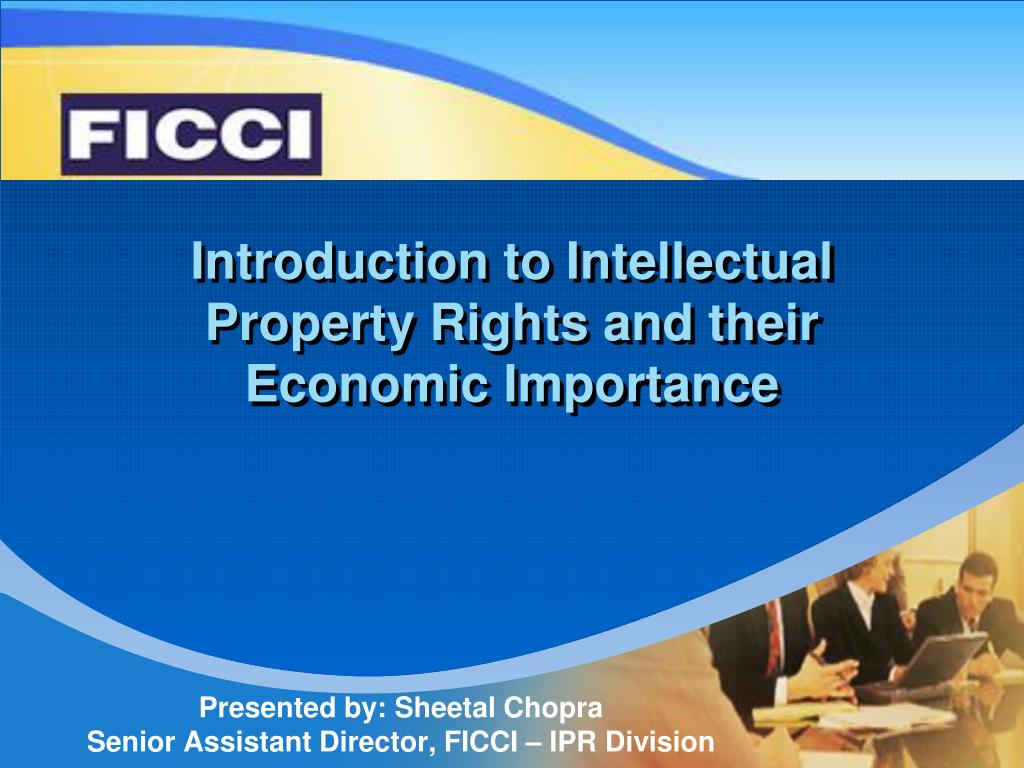 FICCI

Introduction to Intellectual Property Rights and their Economic Importance

Presented by: Sheetal Chopra
Senior Assistant Director, FICCI – IPR Division